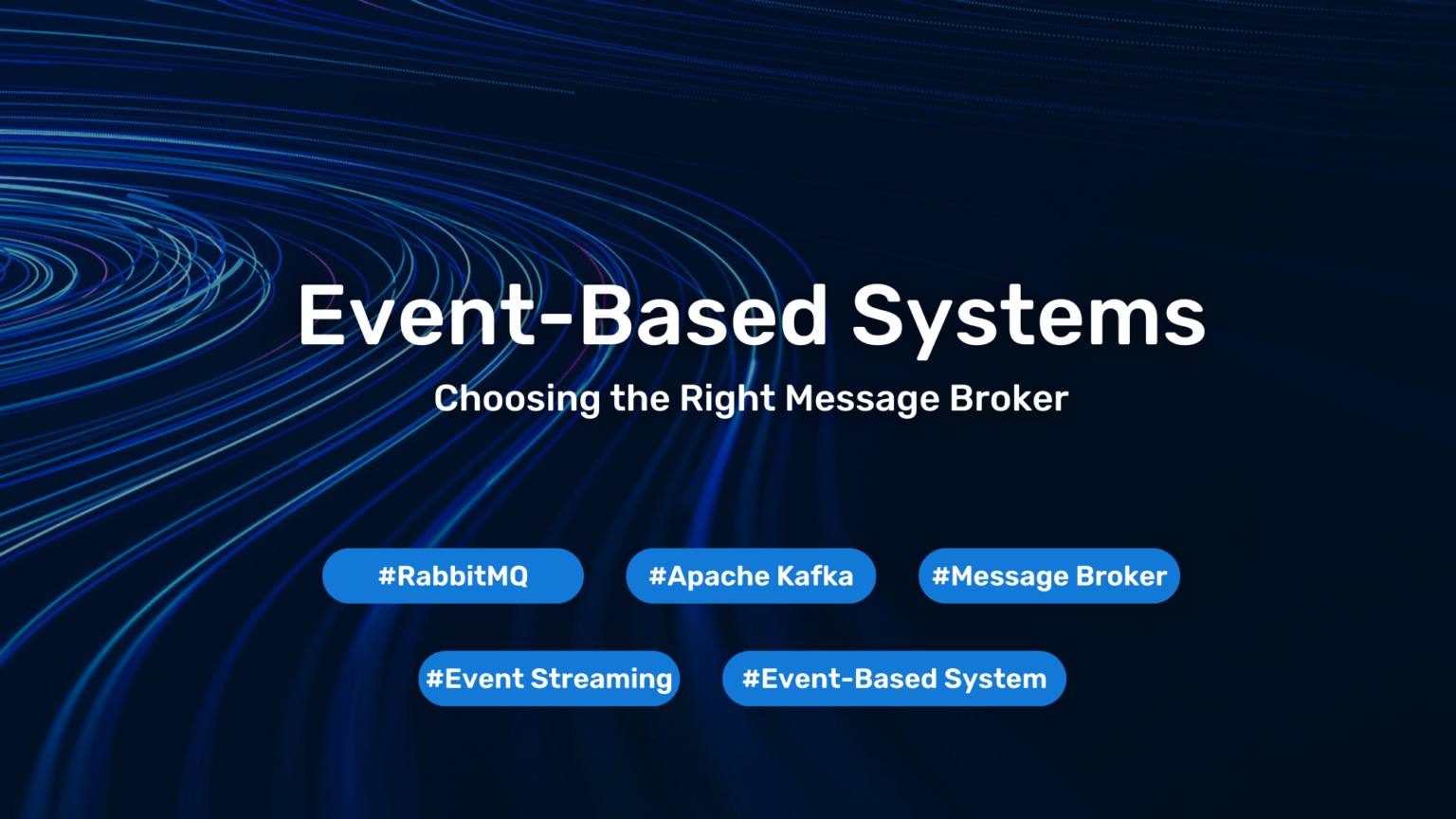 Event-Based Systems

Choosing the Right Message Broker

#RabbitMQ

#Apache Kafka

#Message Broker

#Event Streaming

#Event-Based System